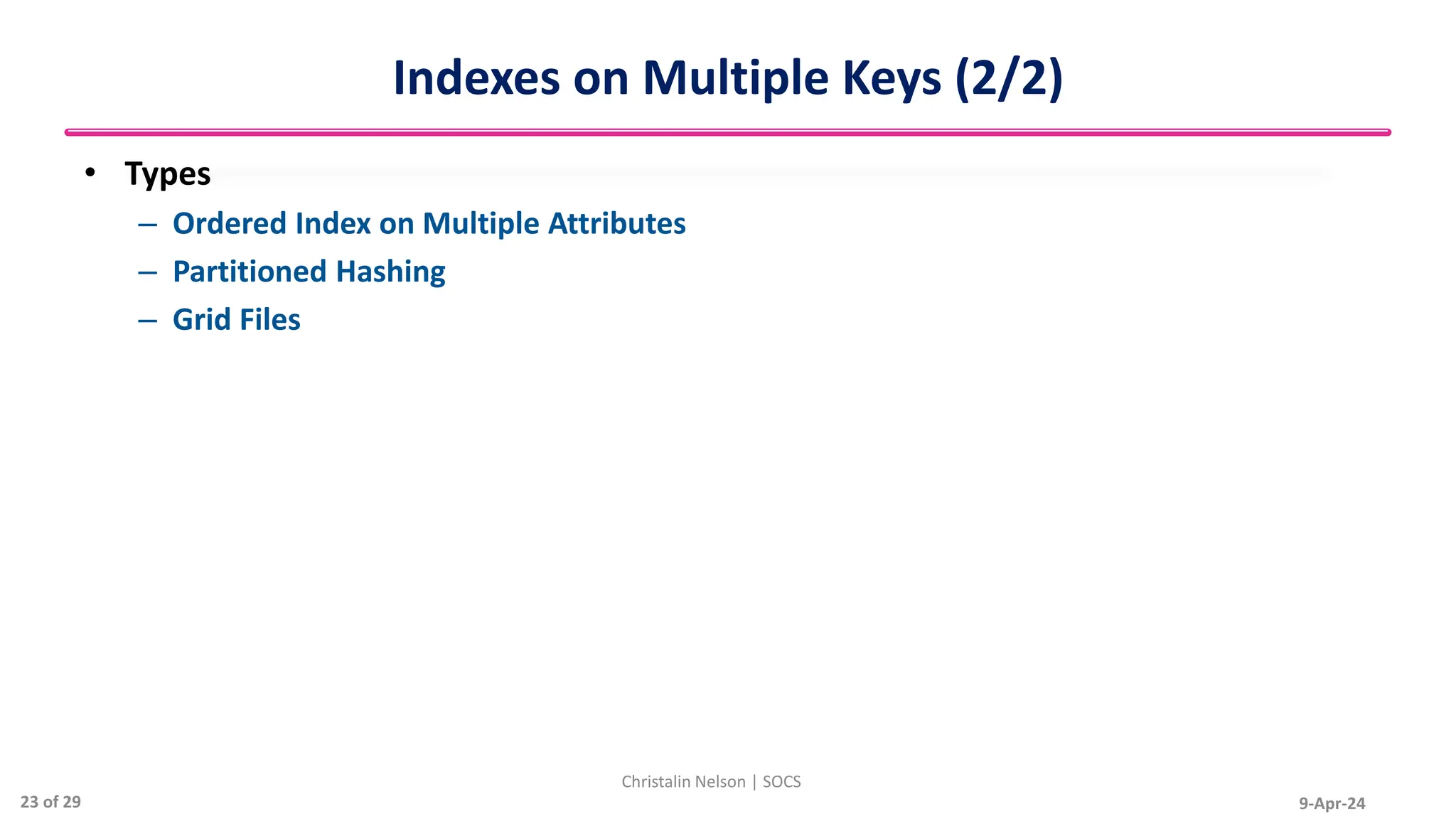 Indexes on Multiple Keys (2/2)

• Types
– Ordered Index on Multiple Attributes
– Partitioned Hashing
– Grid Files

Christalin Nelson | SOCS

23 of 29

9-Apr-24